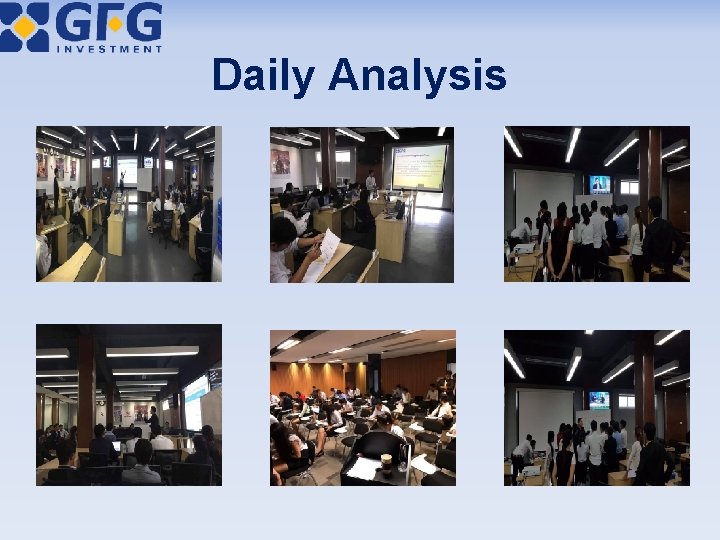 GFG
INVESTMENT

Daily Analysis